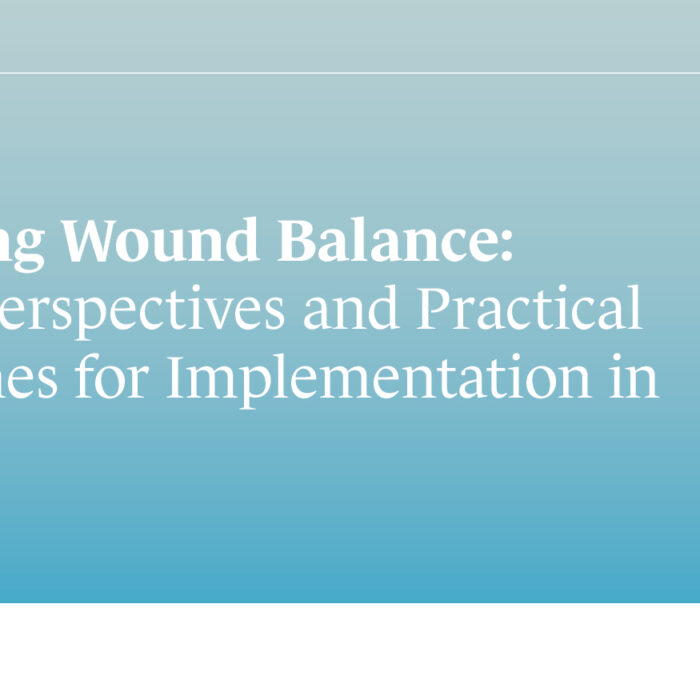 ng Wound Balance:
erspectives and Practical
nes for Implementation in